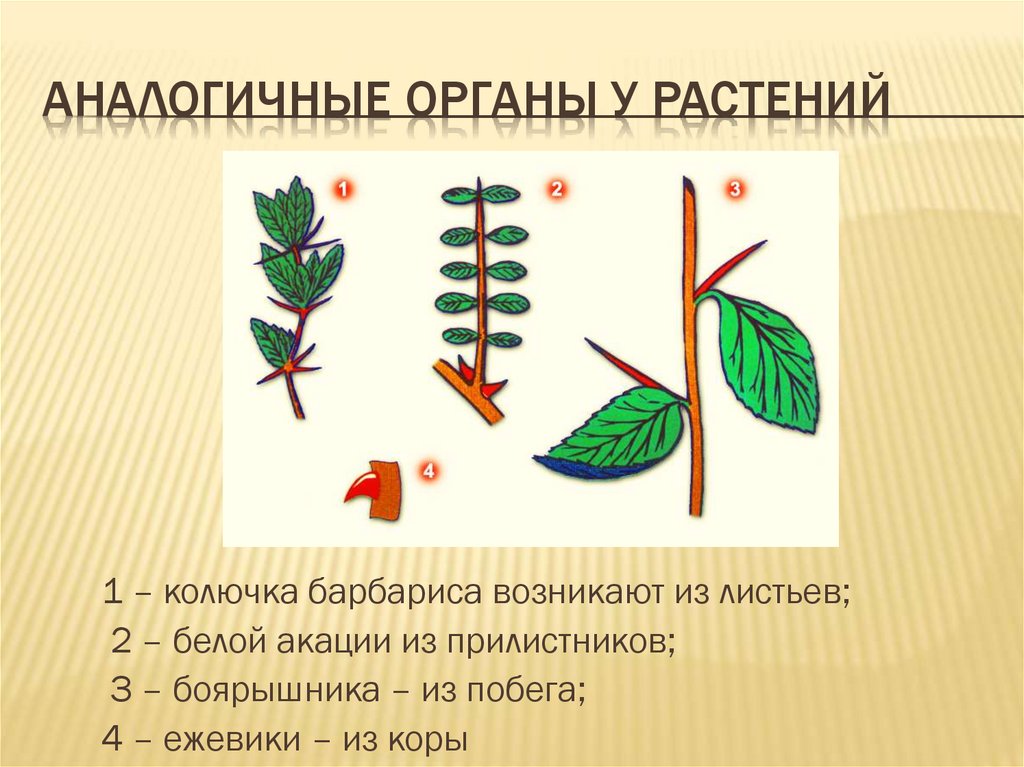 АНАЛОГИЧНЫЕ ОРГАНЫ У РАСТЕНИЙ

1

2

3

4

1 – колючка барбариса возникают из листьев;
2 – белой акации из прилистников;
3 – боярышника – из побега;
4 – ежевики – из коры